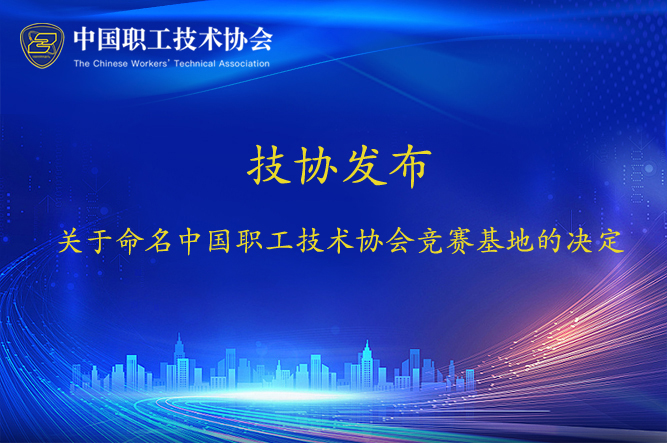 中国职工技术协会
The Chinese Workers' Technical Association

技协发布

关于命名中国职工技术协会竞赛基地的决定